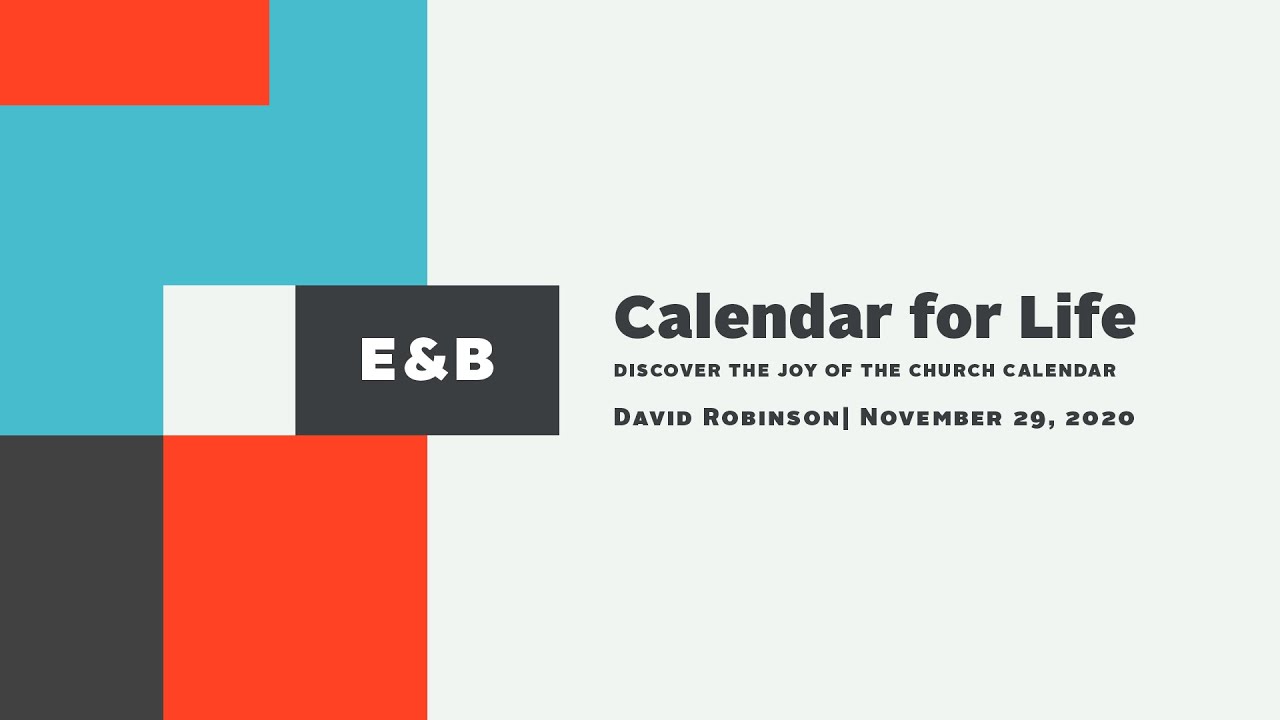 E&B

Calendar for Life

DISCOVER THE JOY OF THE CHURCH CALENDAR

David Robinson| November 29, 2020